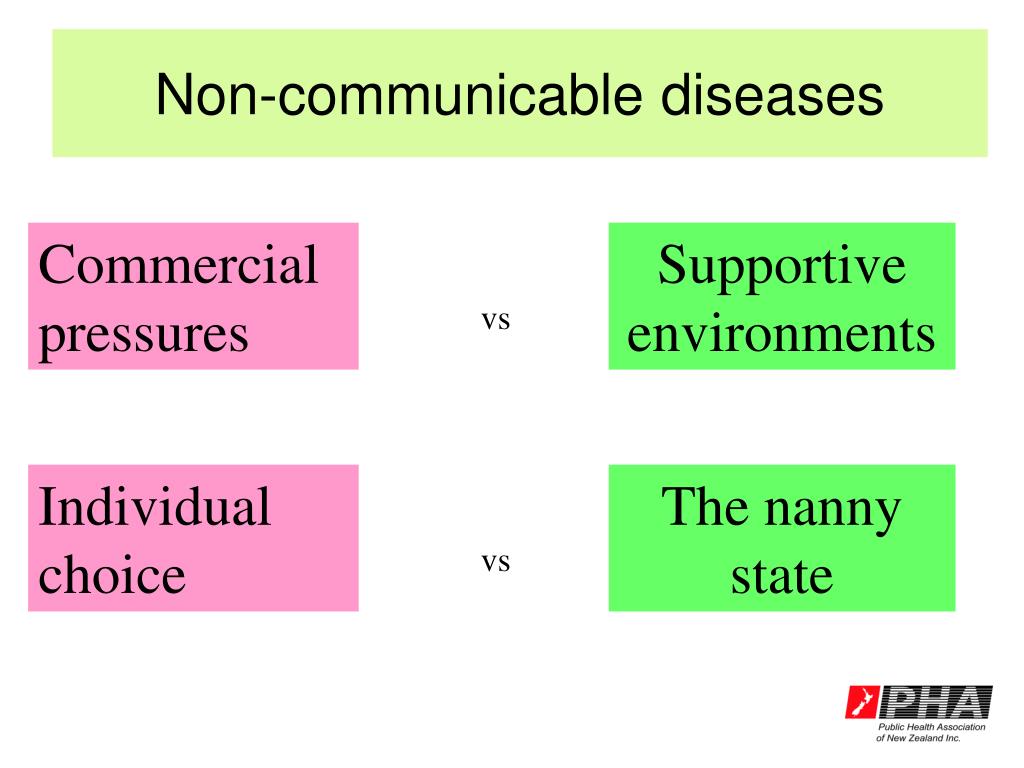 Non-communicable diseases

Commercial pressures

vs

Supportive environments

Individual choice

vs

The nanny state

PHA
Public Health Association of New Zealand Inc.